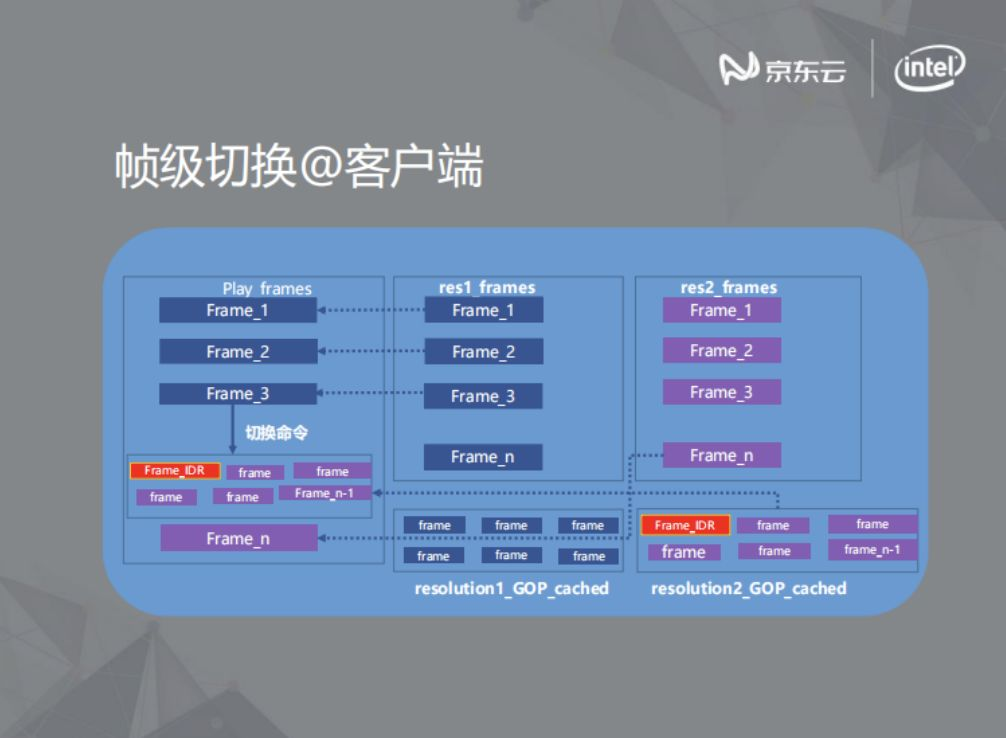 京东云 intel

帧级切换@客户端

Play_frames
Frame_1
Frame_2
Frame_3
切换命令
Frame_IDR frame frame
frame frame Frame_n-1
Frame_n

res1_frames
Frame_1
Frame_2
Frame_3
Frame_n
frame frame frame
frame frame frame
resolution1_GOP_cached

res2_frames
Frame_1
Frame_2
Frame_3
Frame_n
Frame_IDR frame frame
frame frame frame_n-1
resolution2_GOP_cached